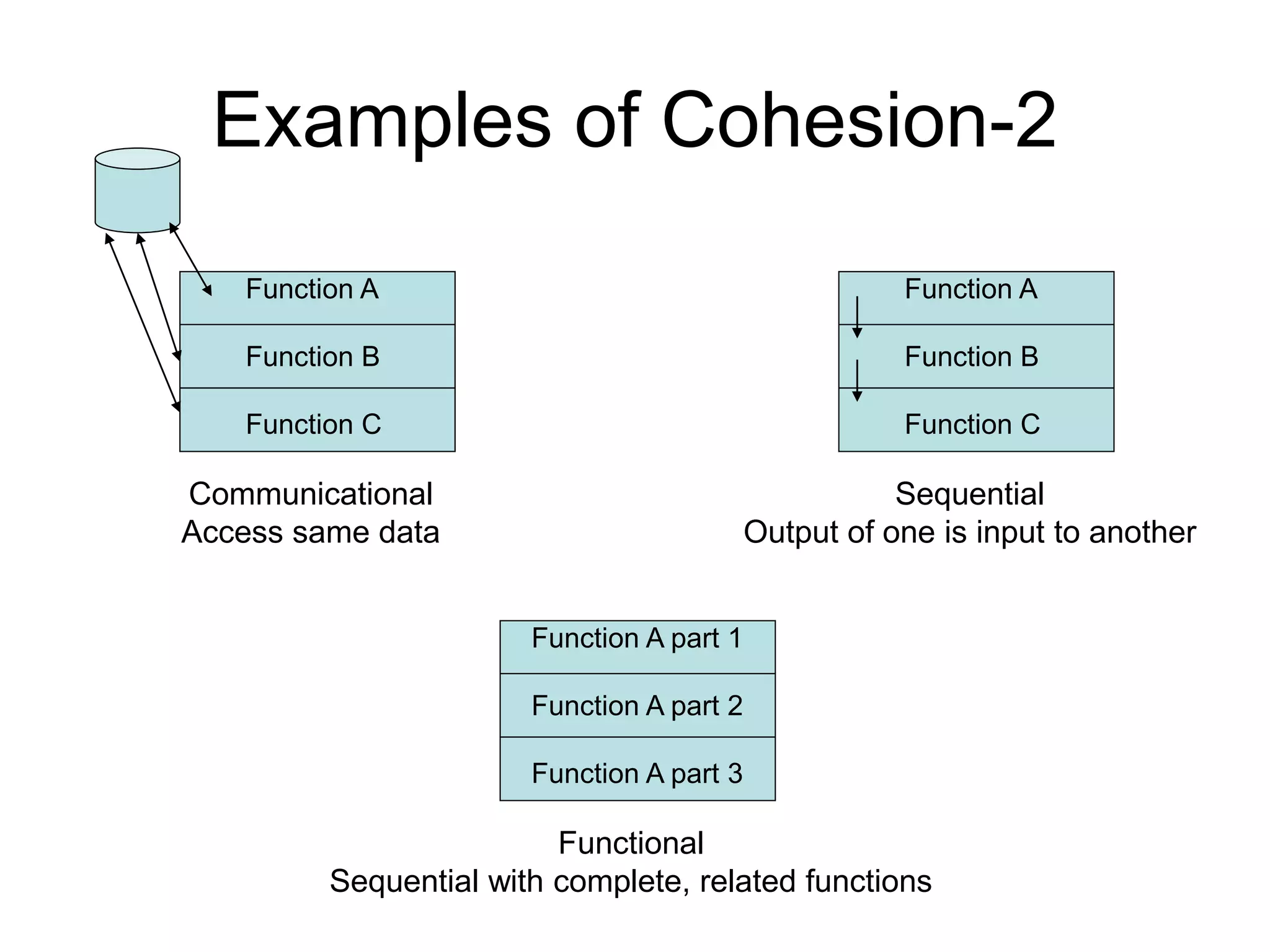 Examples of Cohesion-2

Function A
Function B
Function C

Communicational
Access same data

Function A
Function B
Function C

Sequential
Output of one is input to another

Function A part 1
Function A part 2
Function A part 3

Functional
Sequential with complete, related functions